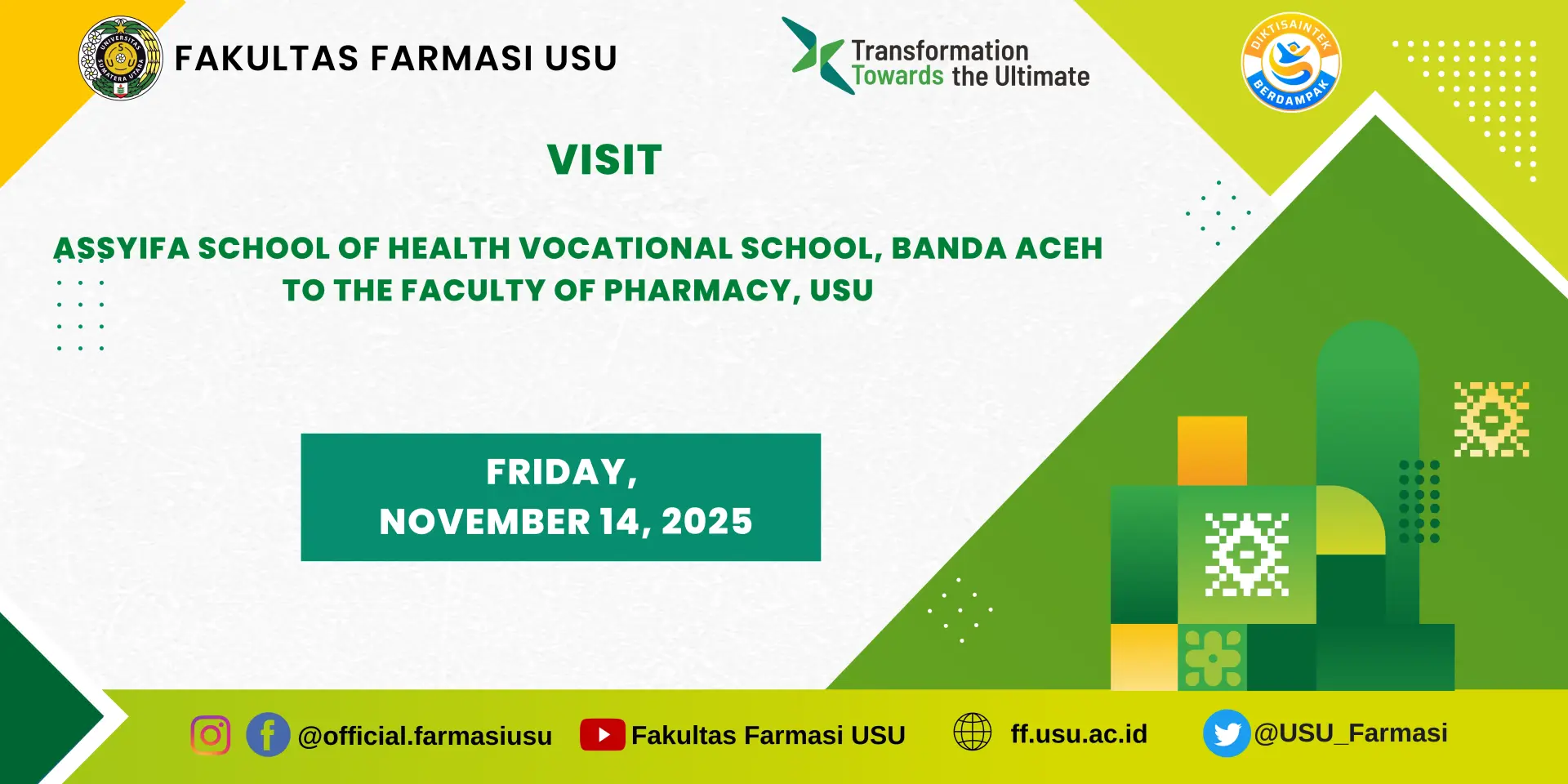 UNIVERSITAS SUMATERA UTARA
FAKULTAS FARMASI USU

Transformation Towards the Ultimate

DIKTISAINTEK BERDAMPAK

VISIT

ASSYIFA SCHOOL OF HEALTH VOCATIONAL SCHOOL, BANDA ACEH TO THE FACULTY OF PHARMACY, USU

FRIDAY,
NOVEMBER 14, 2025

@official.farmasiusu Fakultas Farmasi USU ff.usu.ac.id @USU_Farmasi